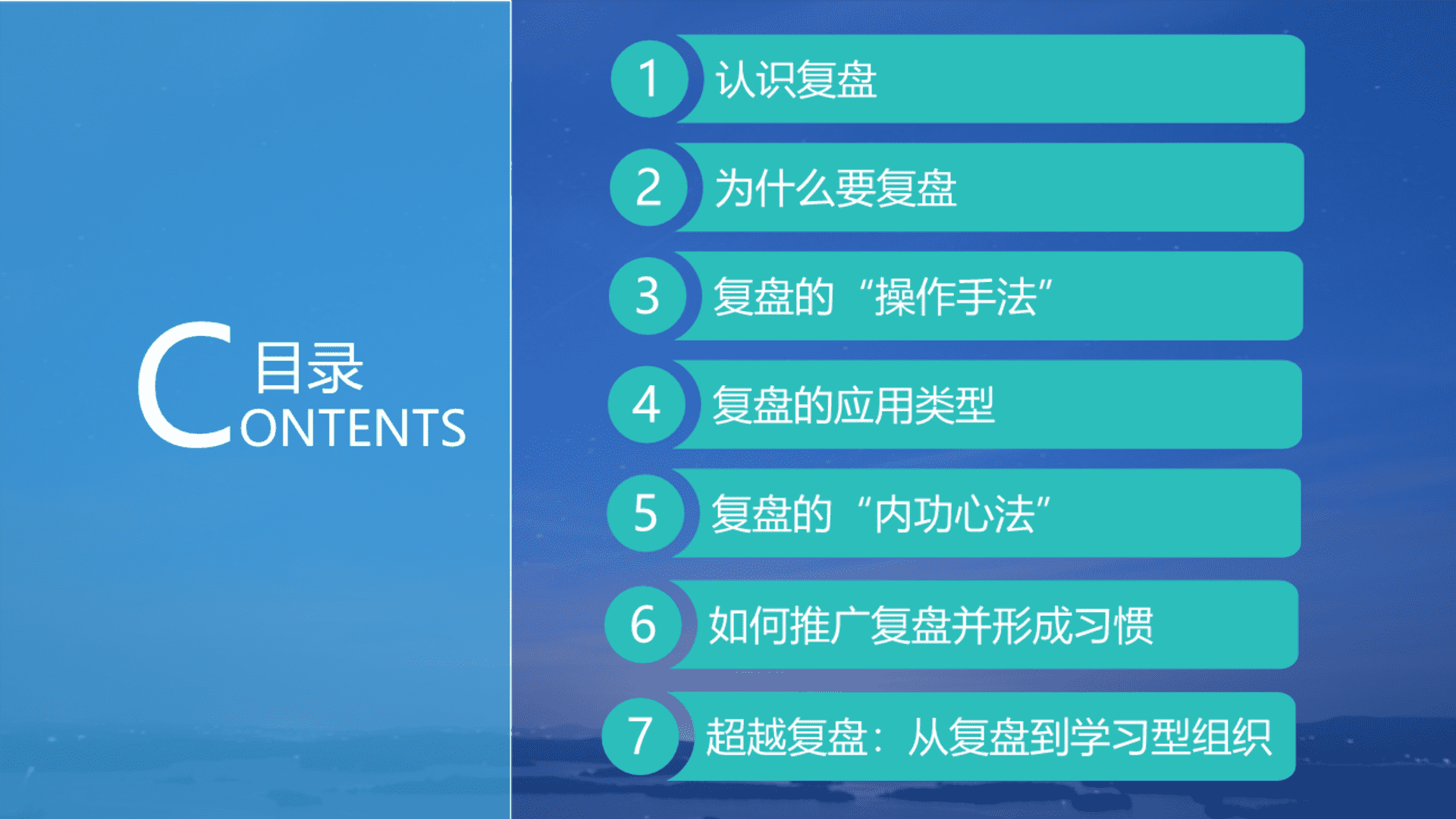 目录
CONTENTS

1 认识复盘
2 为什么要复盘
3 复盘的“操作手法”
4 复盘的应用类型
5 复盘的“内功心法”
6 如何推广复盘并形成习惯
7 超越复盘：从复盘到学习型组织